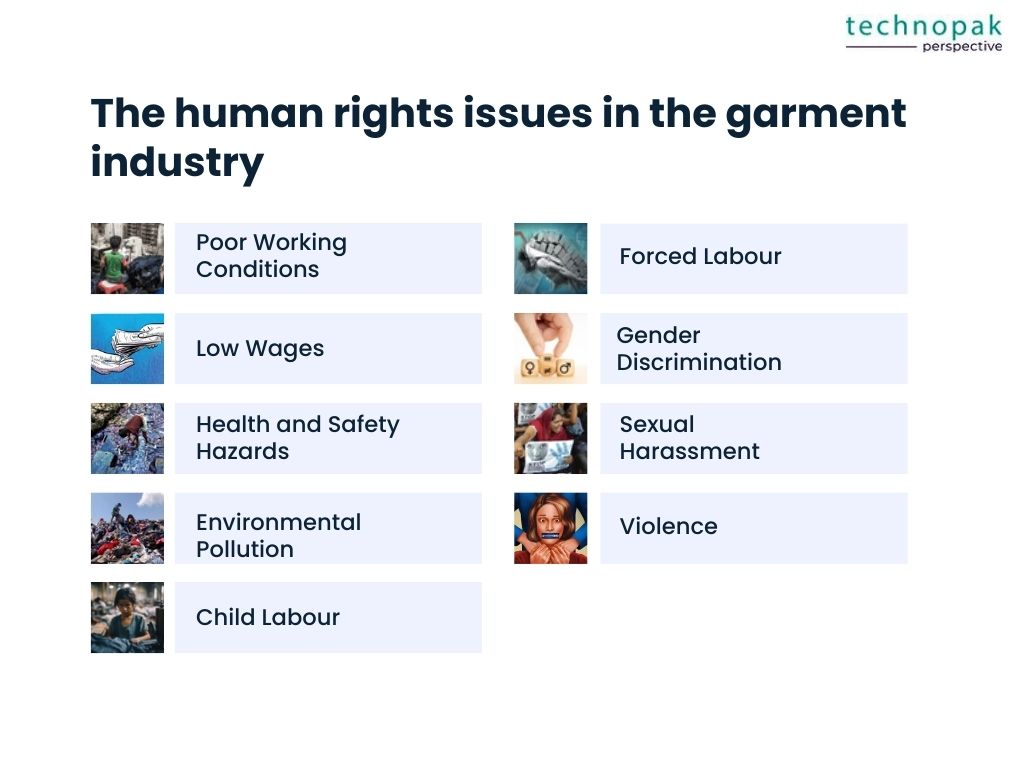 technopak
perspective

The human rights issues in the garment industry

Poor Working Conditions

Low Wages

Health and Safety Hazards

Environmental Pollution

Child Labour

Forced Labour

Gender Discrimination

Sexual Harassment

Violence